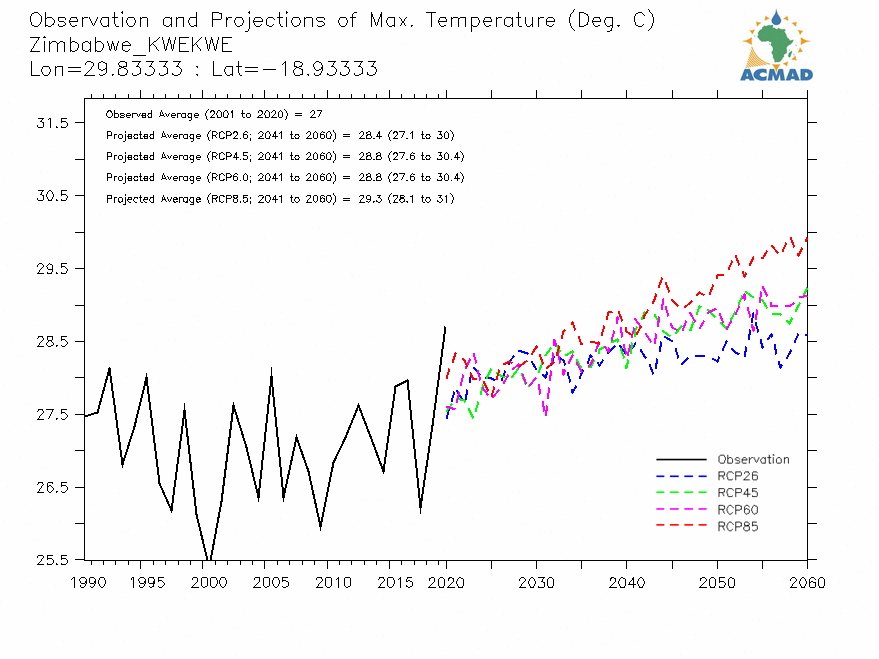 Observation and Projections of Max. Temperature (Deg. C)
Zimbabwe_KWEKWE
Lon=29.83333 : Lat=−18.93333

ACMAD

Observed Average (2001 to 2020) = 27
Projected Average (RCP2.6; 2041 to 2060) = 28.4 (27.1 to 30)
Projected Average (RCP4.5; 2041 to 2060) = 28.8 (27.6 to 30.4)
Projected Average (RCP6.0; 2041 to 2060) = 28.8 (27.6 to 30.4)
Projected Average (RCP8.5; 2041 to 2060) = 29.3 (28.1 to 31)

31.5
30.5
29.5
28.5
27.5
26.5
25.5

Observation
RCP26
RCP45
RCP60
RCP85

1990 1995 2000 2005 2010 2015 2020 2030 2040 2050 2060